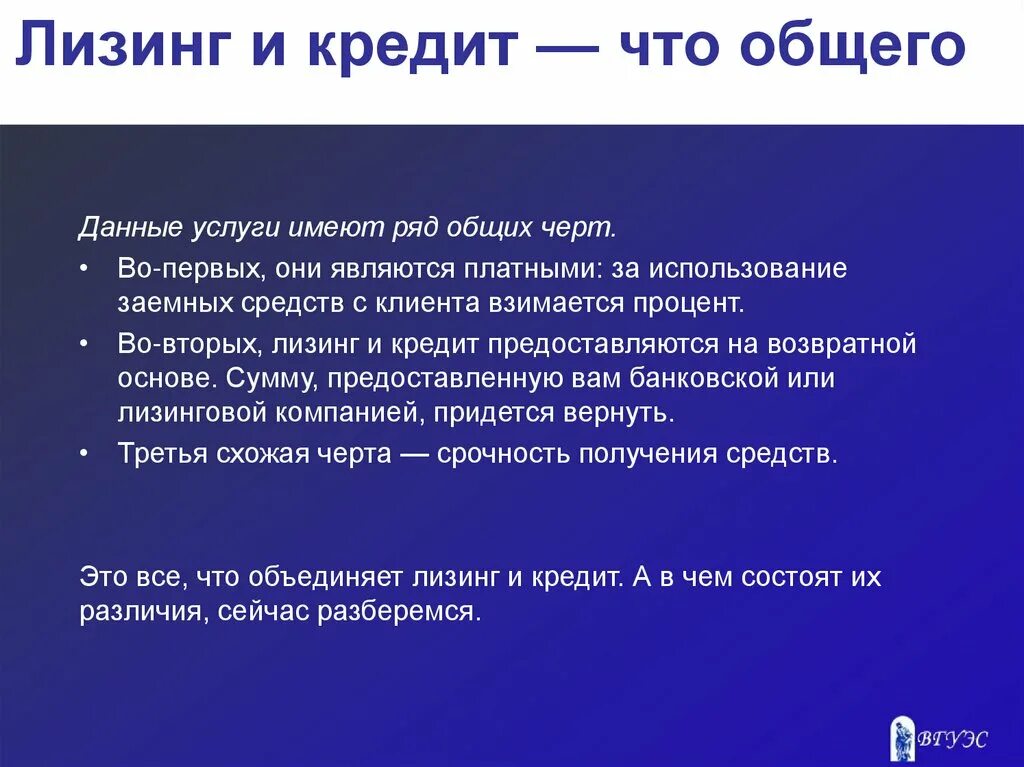 Лизинг и кредит — что общего

Данные услуги имеют ряд общих черт.

• Во-первых, они являются платными: за использование заемных средств с клиента взимается процент.
• Во-вторых, лизинг и кредит предоставляются на возвратной основе. Сумму, предоставленную вам банковской или лизинговой компанией, придется вернуть.
• Третья схожая черта — срочность получения средств.

Это все, что объединяет лизинг и кредит. А в чем состоят их различия, сейчас разберемся.

ВГУЭС